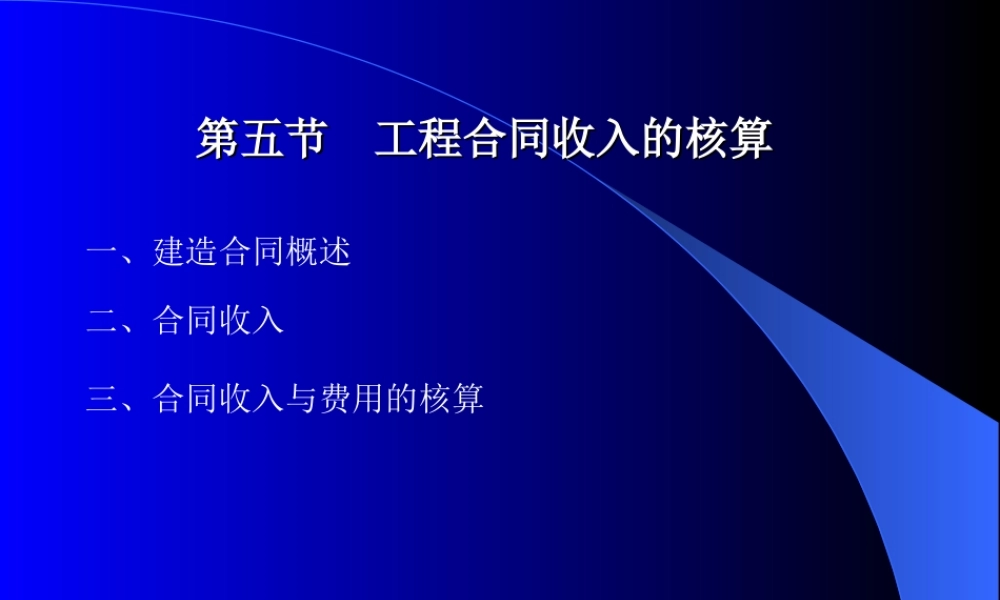 第五节　工程合同收入的核算

一、建造合同概述

二、合同收入

三、合同收入与费用的核算